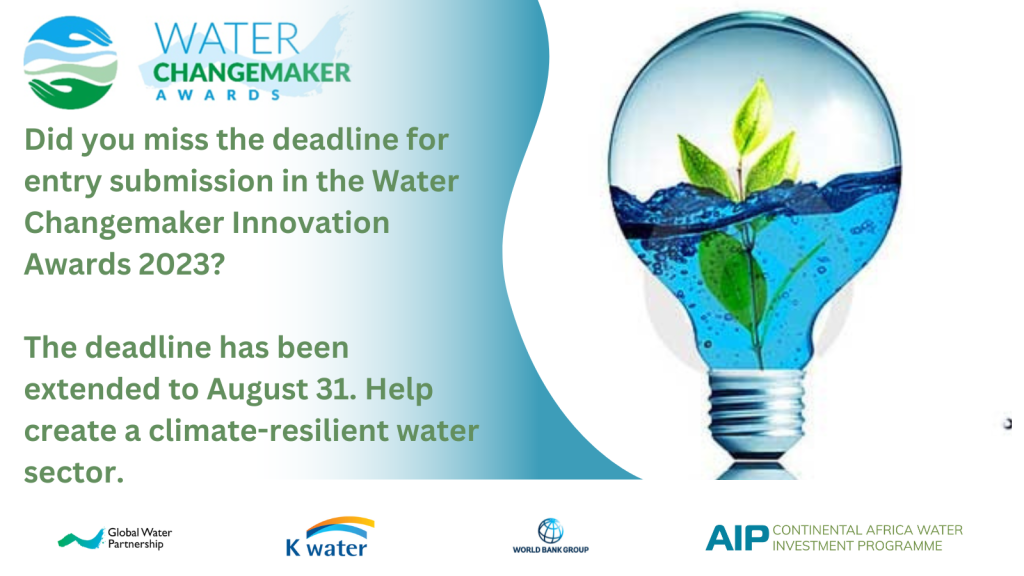 WATER
CHANGEMAKER
AWARDS

Did you miss the deadline for entry submission in the Water Changemaker Innovation Awards 2023?

The deadline has been extended to August 31. Help create a climate-resilient water sector.

Global Water Partnership

K water

WORLD BANK GROUP

AIP CONTINENTAL AFRICA WATER INVESTMENT PROGRAMME